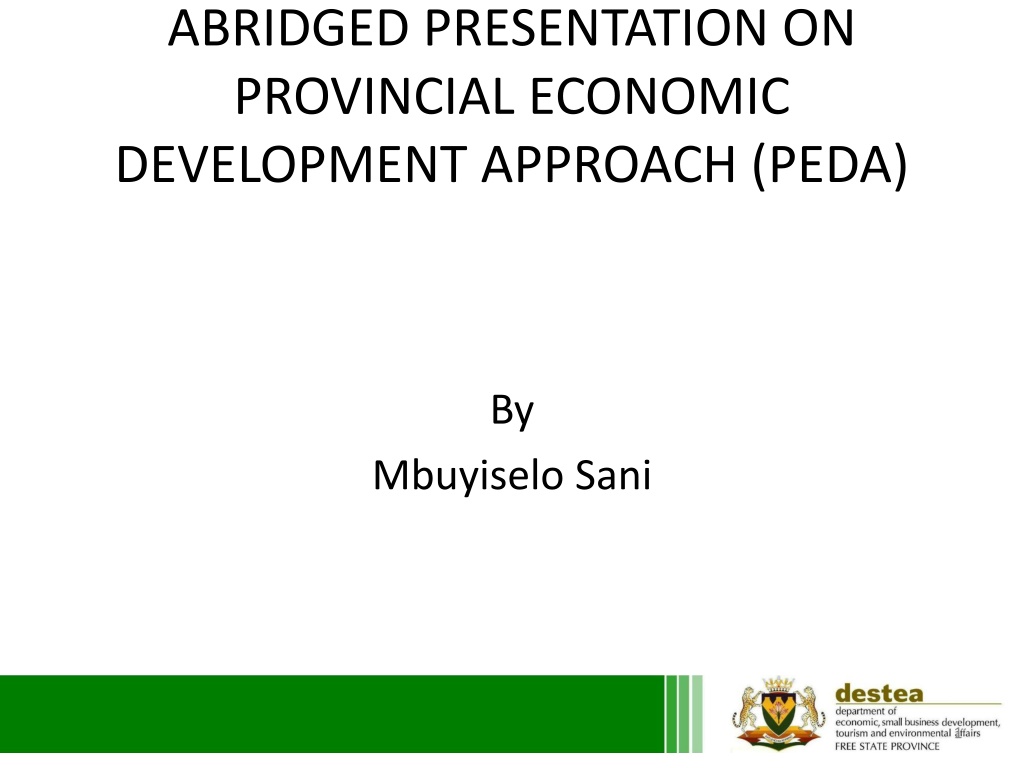 ABRIDGED PRESENTATION ON PROVINCIAL ECONOMIC DEVELOPMENT APPROACH (PEDA)

By
Mbuyiselo Sani

destea
department of
economic, small business development,
tourism and environmental affairs
FREE STATE PROVINCE